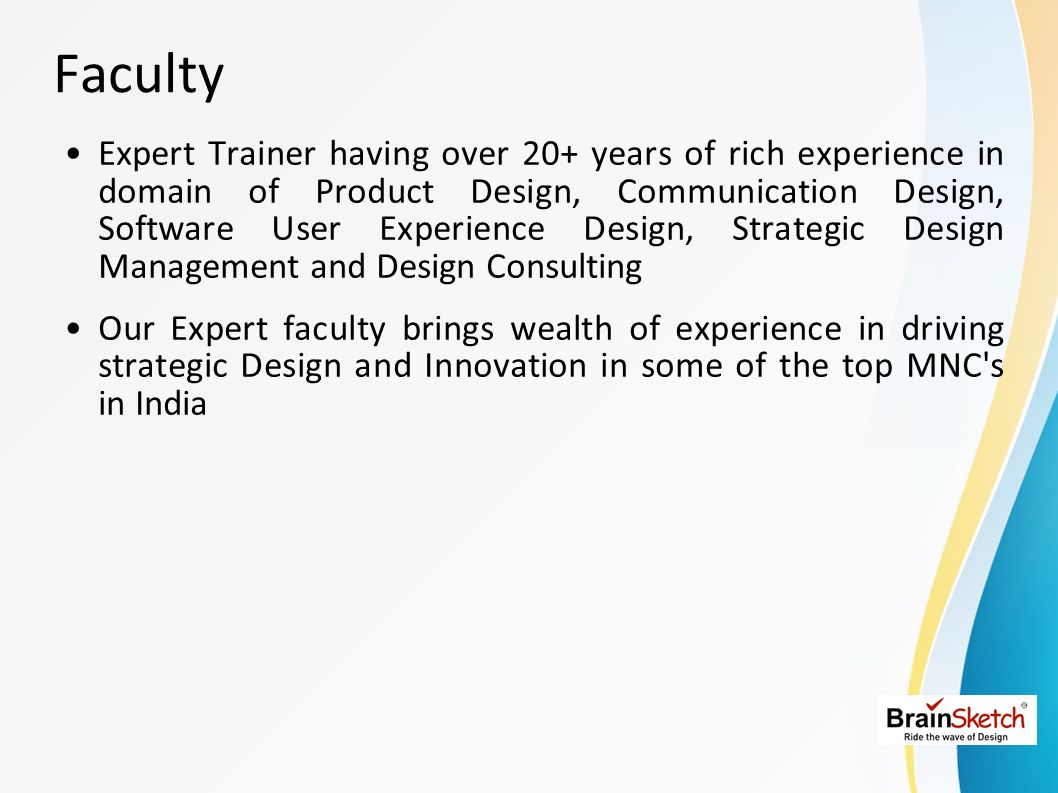 Faculty

• Expert Trainer having over 20+ years of rich experience in domain of Product Design, Communication Design, Software User Experience Design, Strategic Design Management and Design Consulting

• Our Expert faculty brings wealth of experience in driving strategic Design and Innovation in some of the top MNC's in India

BrainSketch
Ride the wave of Design